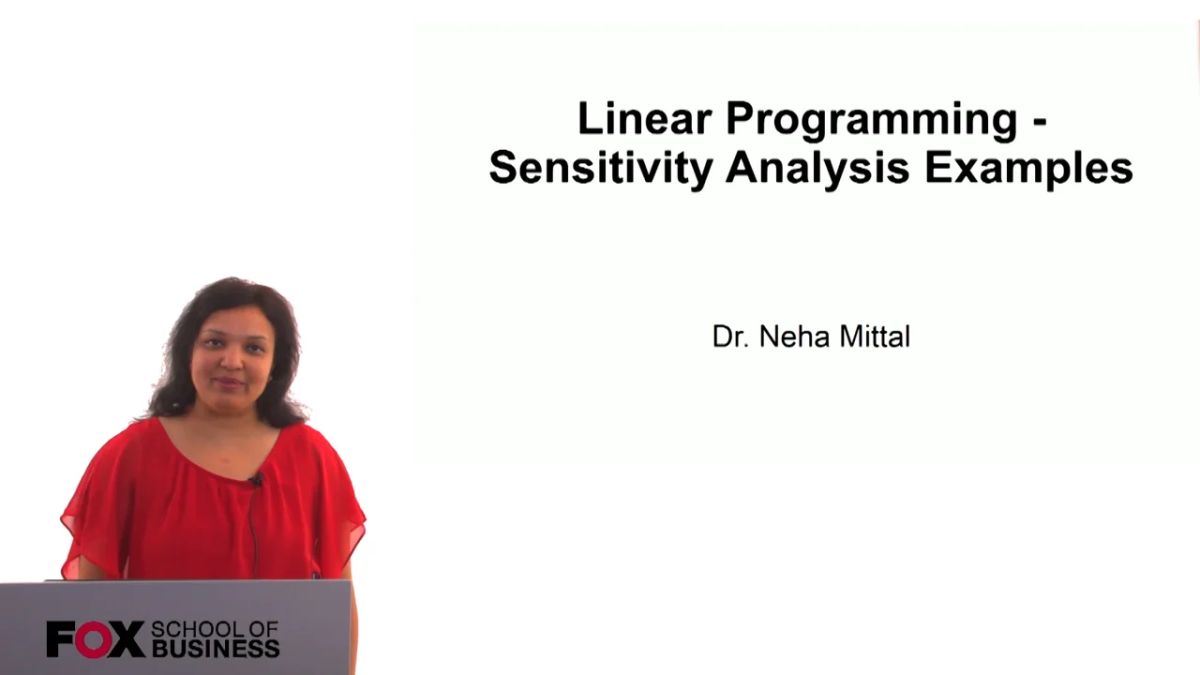 Linear Programming - Sensitivity Analysis Examples

Dr. Neha Mittal

FOX SCHOOL OF BUSINESS